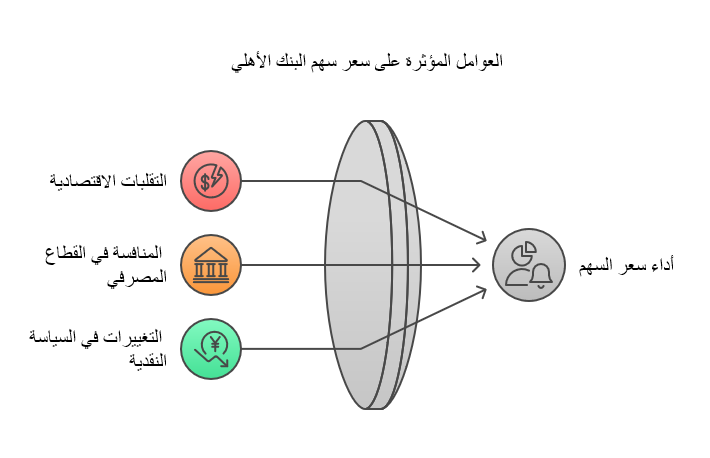 العوامل المؤثرة على سعر سهم البنك الأهلي

التقلبات الاقتصادية

المنافسة في القطاع المصرفي

التغييرات في السياسة النقدية

أداء سعر السهم